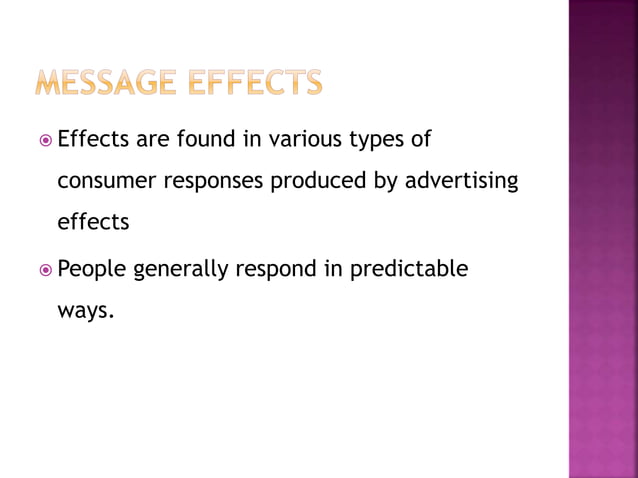 MESSAGE EFFECTS

Effects are found in various types of consumer responses produced by advertising effects

People generally respond in predictable ways.